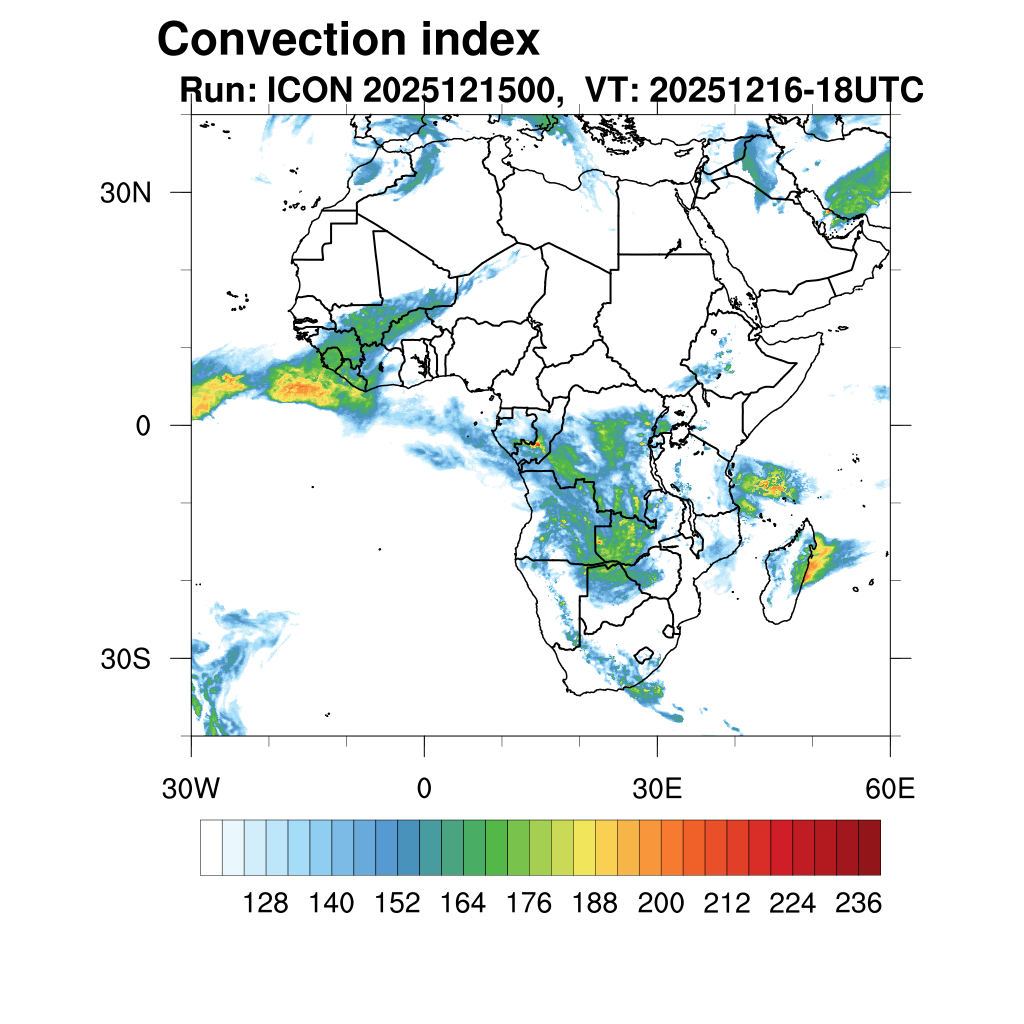 Convection index
Run: ICON 2025121500, VT: 20251216-18UTC

30N
0
30S

30W
0
30E
60E

128 140 152 164 176 188 200 212 224 236